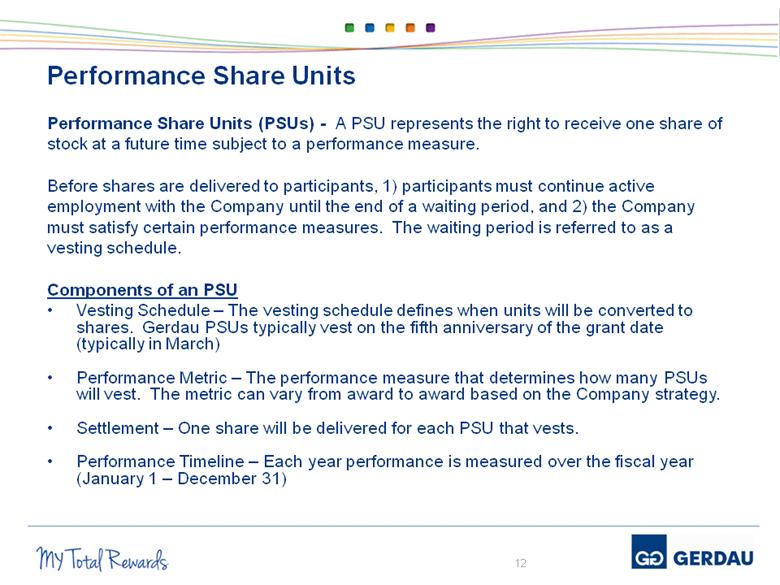 Performance Share Units

Performance Share Units (PSUs) - A PSU represents the right to receive one share of stock at a future time subject to a performance measure.

Before shares are delivered to participants, 1) participants must continue active employment with the Company until the end of a waiting period, and 2) the Company must satisfy certain performance measures. The waiting period is referred to as a vesting schedule.

Components of an PSU

• Vesting Schedule – The vesting schedule defines when units will be converted to shares. Gerdau PSUs typically vest on the fifth anniversary of the grant date (typically in March)

• Performance Metric – The performance measure that determines how many PSUs will vest. The metric can vary from award to award based on the Company strategy.

• Settlement – One share will be delivered for each PSU that vests.

• Performance Timeline – Each year performance is measured over the fiscal year (January 1 – December 31)

My Total Rewards

12

GG GERDAU